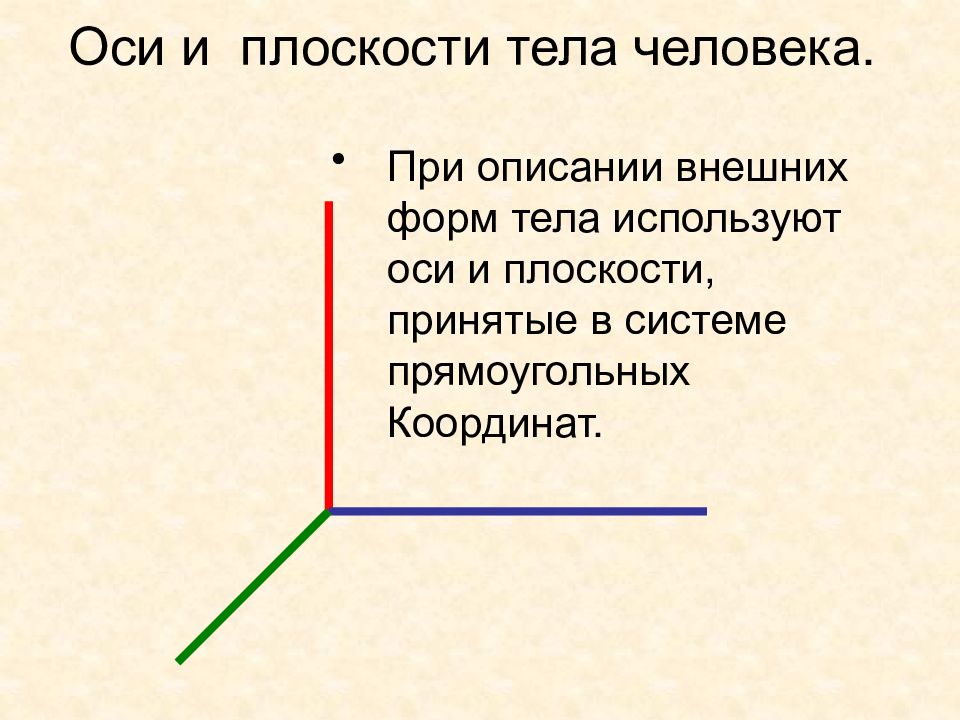 Оси и плоскости тела человека.

• При описании внешних форм тела используют оси и плоскости, принятые в системе прямоугольных Координат.